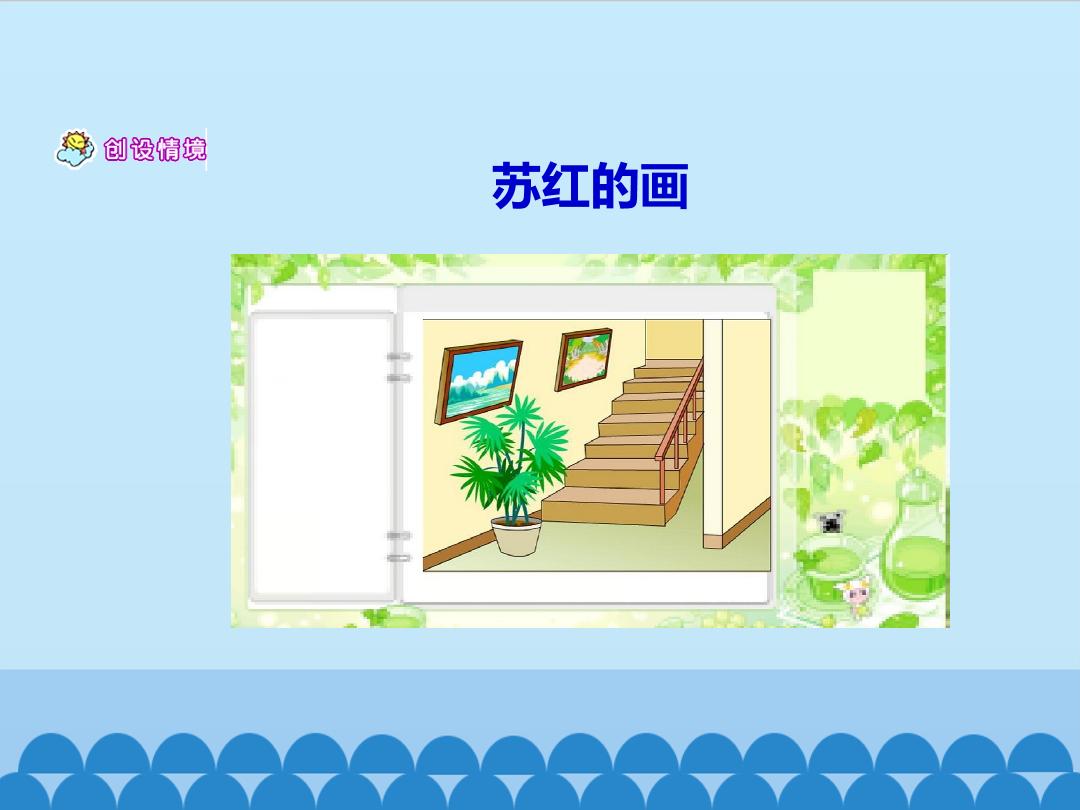 创设情境

苏红的画